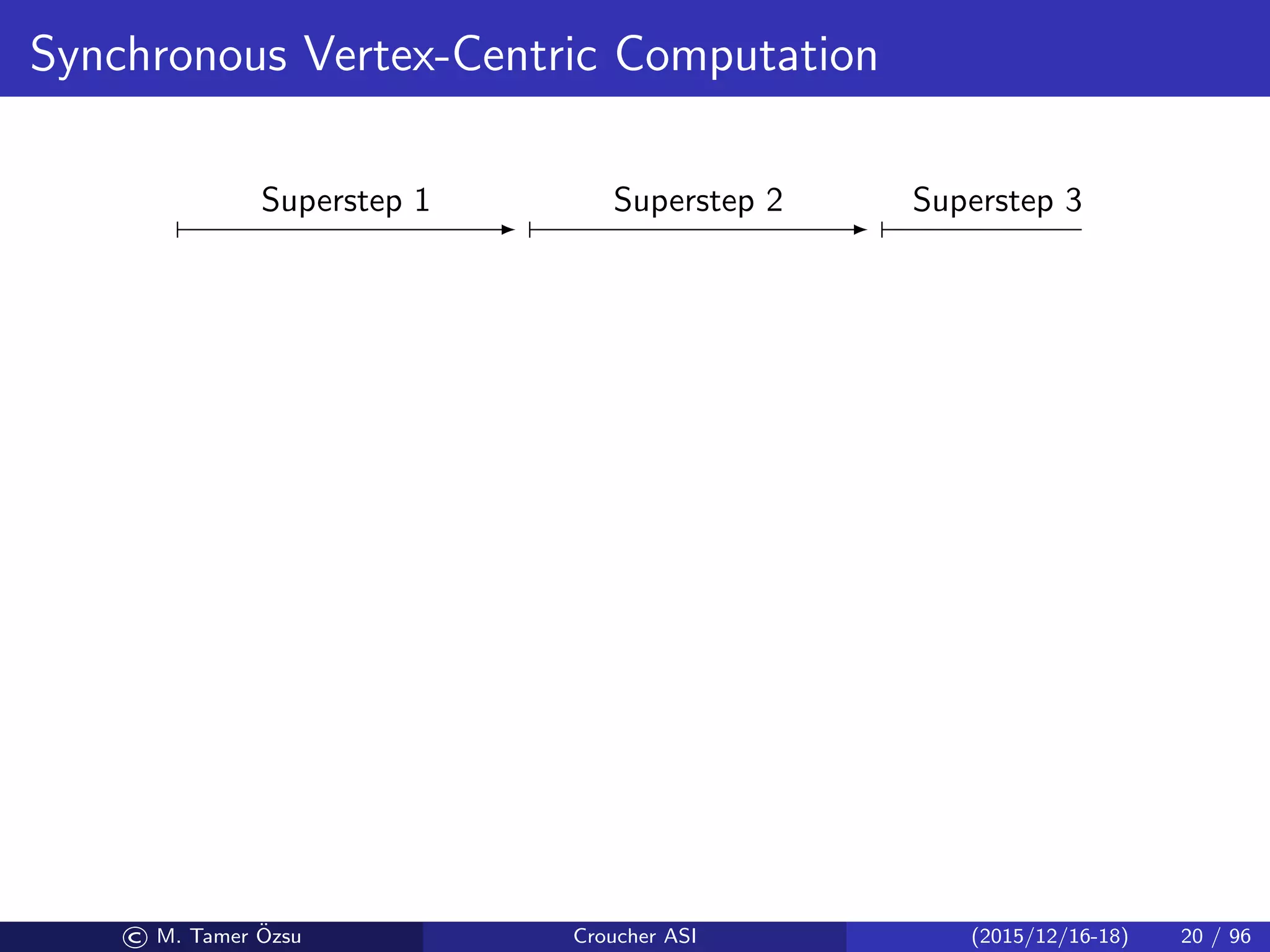 Synchronous Vertex-Centric Computation

Superstep 1

Superstep 2

Superstep 3

© M. Tamer Özsu

Croucher ASI

(2015/12/16-18)

20 / 96